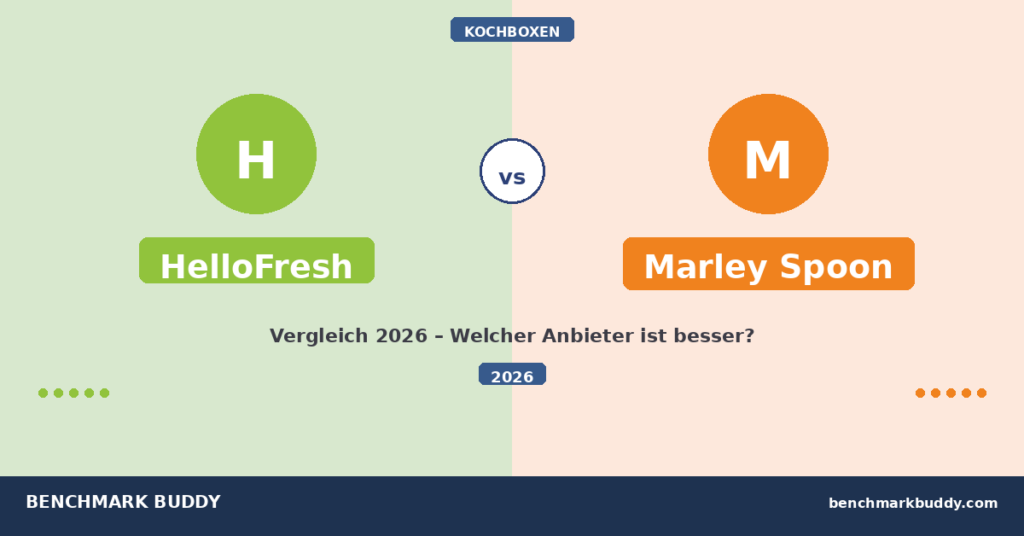 KOCHBOXEN

H

vs

M

HelloFresh

Marley Spoon

Vergleich 2026 – Welcher Anbieter ist besser?

2026

BENCHMARK BUDDY

benchmarkbuddy.com